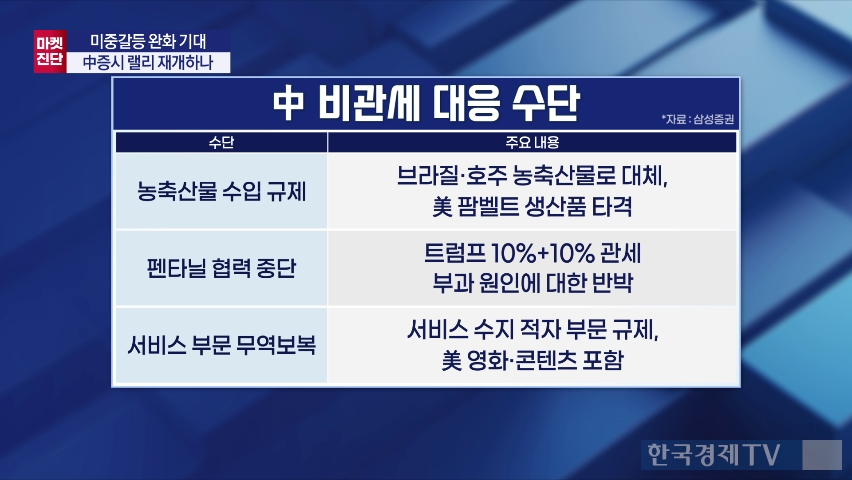 마켓 진단

미중갈등 완화 기대
中증시 랠리 재개하나

中 비관세 대응 수단

*자료 : 삼성증권

| 수단 | 주요 내용 |
|---|---|
| 농축산물 수입 규제 | 브라질·호주 농축산물로 대체, 美 팜벨트 생산품 타격 |
| 펜타닐 협력 중단 | 트럼프 10%+10% 관세 부과 원인에 대한 반박 |
| 서비스 부문 무역보복 | 서비스 수지 적자 부문 규제, 美 영화·콘텐츠 포함 |

한국경제TV